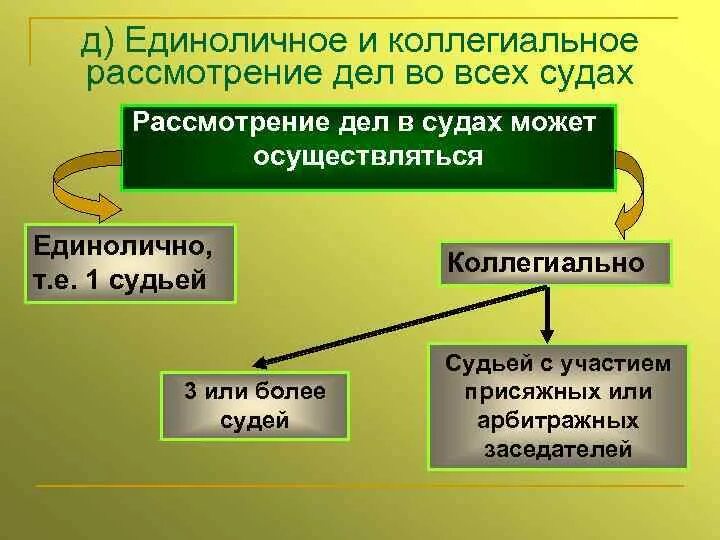 д) Единоличное и коллегиальное рассмотрение дел во всех судах

Рассмотрение дел в судах может осуществляться

Единолично, т.е. 1 судьей

Коллегиально

3 или более судей

Судьей с участием присяжных или арбитражных заседателей